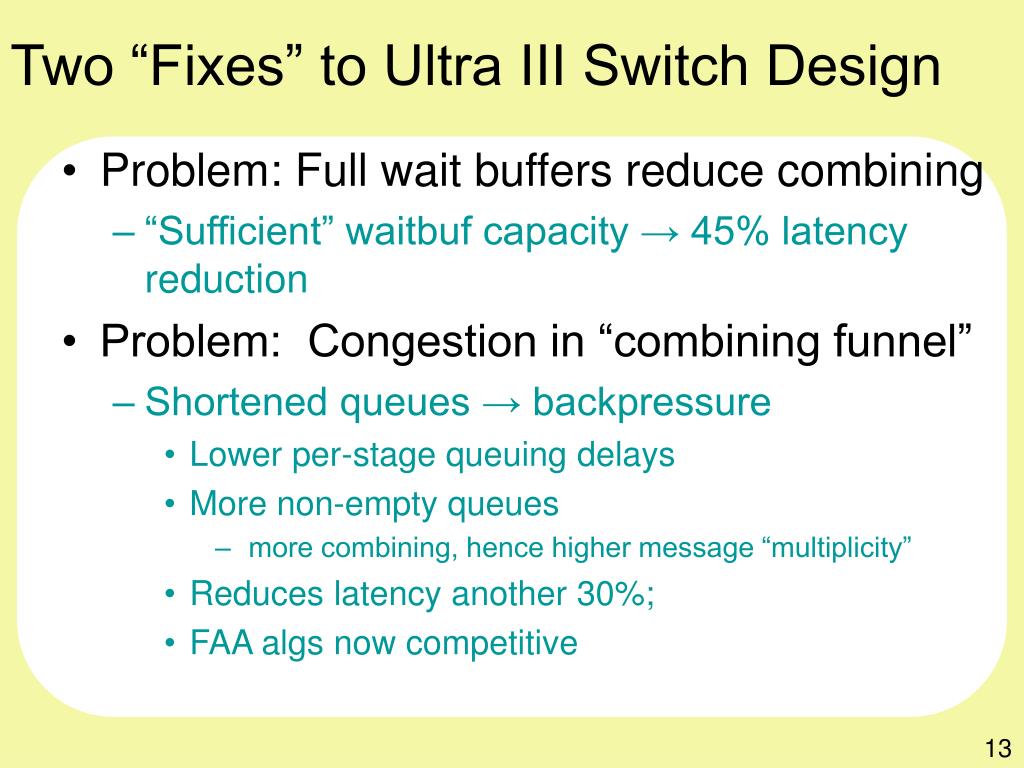 Two “Fixes” to Ultra III Switch Design

• Problem: Full wait buffers reduce combining
– “Sufficient” waitbuf capacity → 45% latency reduction
• Problem:  Congestion in “combining funnel”
– Shortened queues → backpressure
• Lower per-stage queuing delays
• More non-empty queues
– more combining, hence higher message “multiplicity”
• Reduces latency another 30%;
• FAA algs now competitive

13